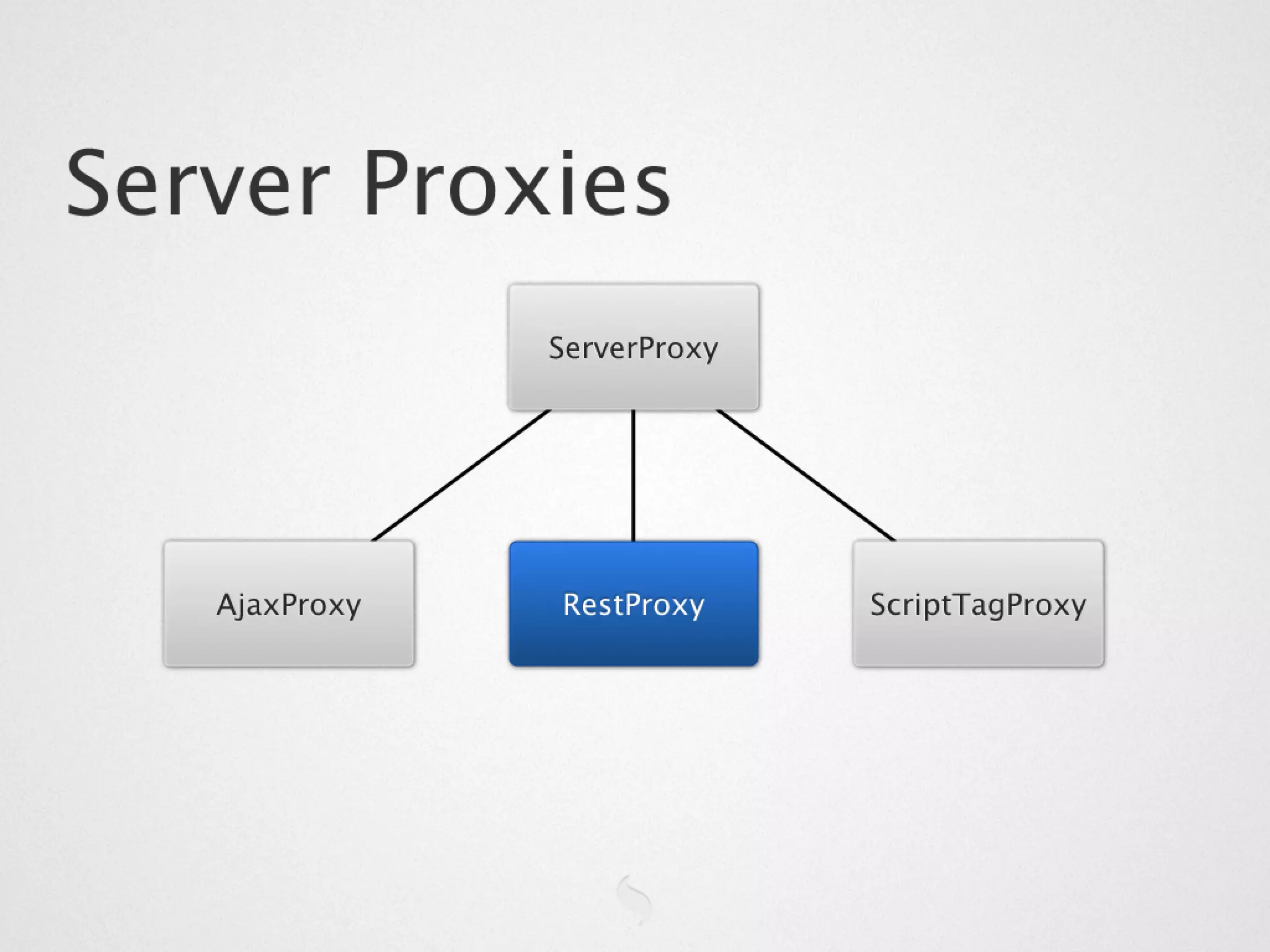 Server Proxies

ServerProxy

AjaxProxy

RestProxy

ScriptTagProxy